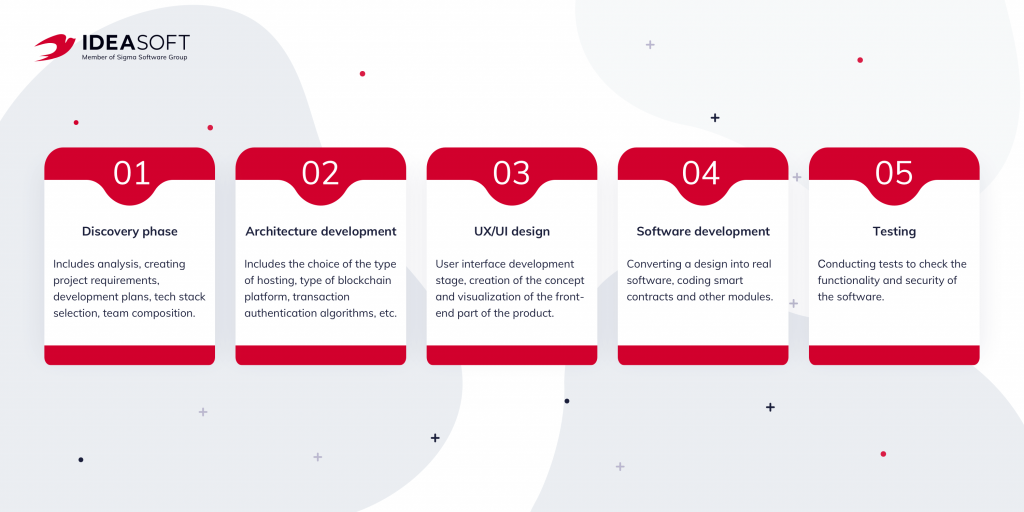 IDEASOFT
Member of Sigma Software Group

01
Discovery phase
Includes analysis, creating project requirements, development plans, tech stack selection, team composition.

02
Architecture development
Includes the choice of the type of hosting, type of blockchain platform, transaction authentication algorithms, etc.

03
UX/UI design
User interface development stage, creation of the concept and visualization of the front-end part of the product.

04
Software development
Converting a design into real software, coding smart contracts and other modules.

05
Testing
Conducting tests to check the functionality and security of the software.